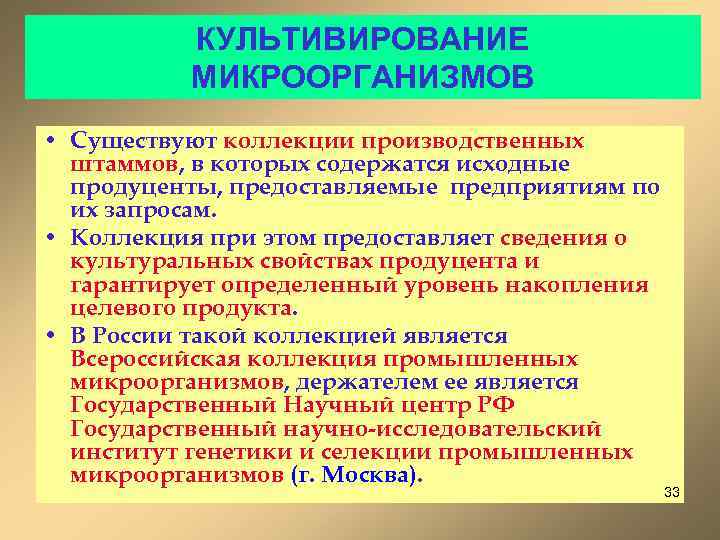 КУЛЬТИВИРОВАНИЕ МИКРООРГАНИЗМОВ

• Существуют коллекции производственных штаммов, в которых содержатся исходные продуценты, предоставляемые предприятиям по их запросам.
• Коллекция при этом предоставляет сведения о культуральных свойствах продуцента и гарантирует определенный уровень накопления целевого продукта.
• В России такой коллекцией является Всероссийская коллекция промышленных микроорганизмов, держателем ее является Государственный Научный центр РФ Государственный научно-исследовательский институт генетики и селекции промышленных микроорганизмов (г. Москва).

33